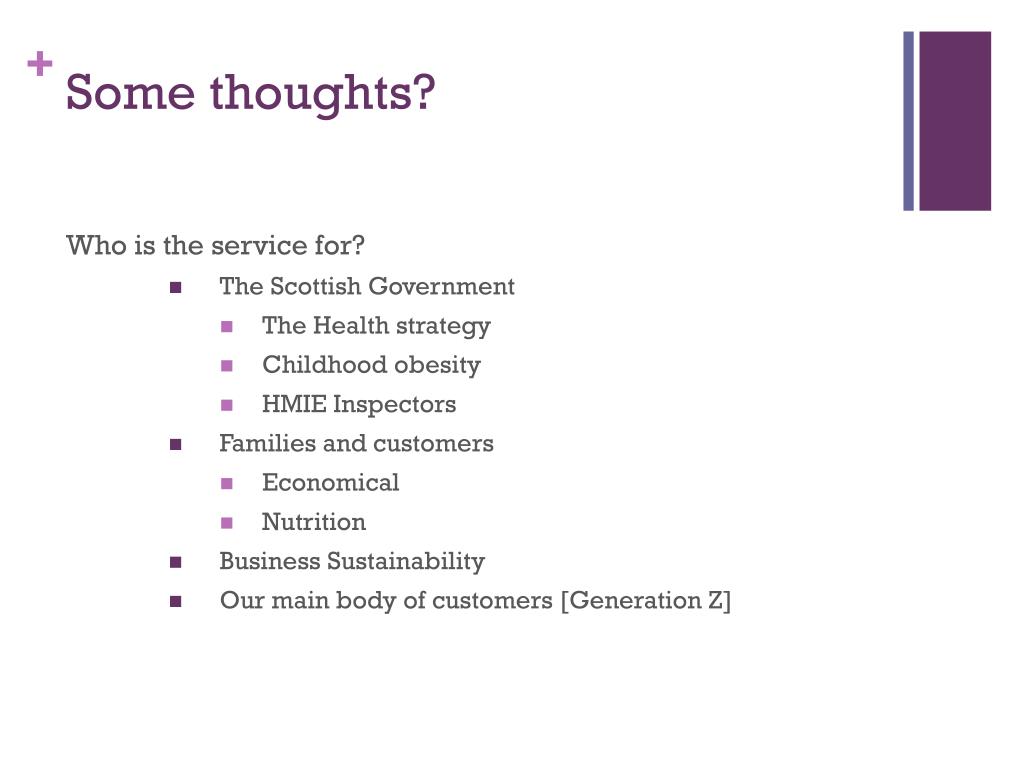 + Some thoughts?

Who is the service for?

- The Scottish Government
  - The Health strategy
  - Childhood obesity
  - HMIE Inspectors
- Families and customers
  - Economical
  - Nutrition
- Business Sustainability
- Our main body of customers [Generation Z]